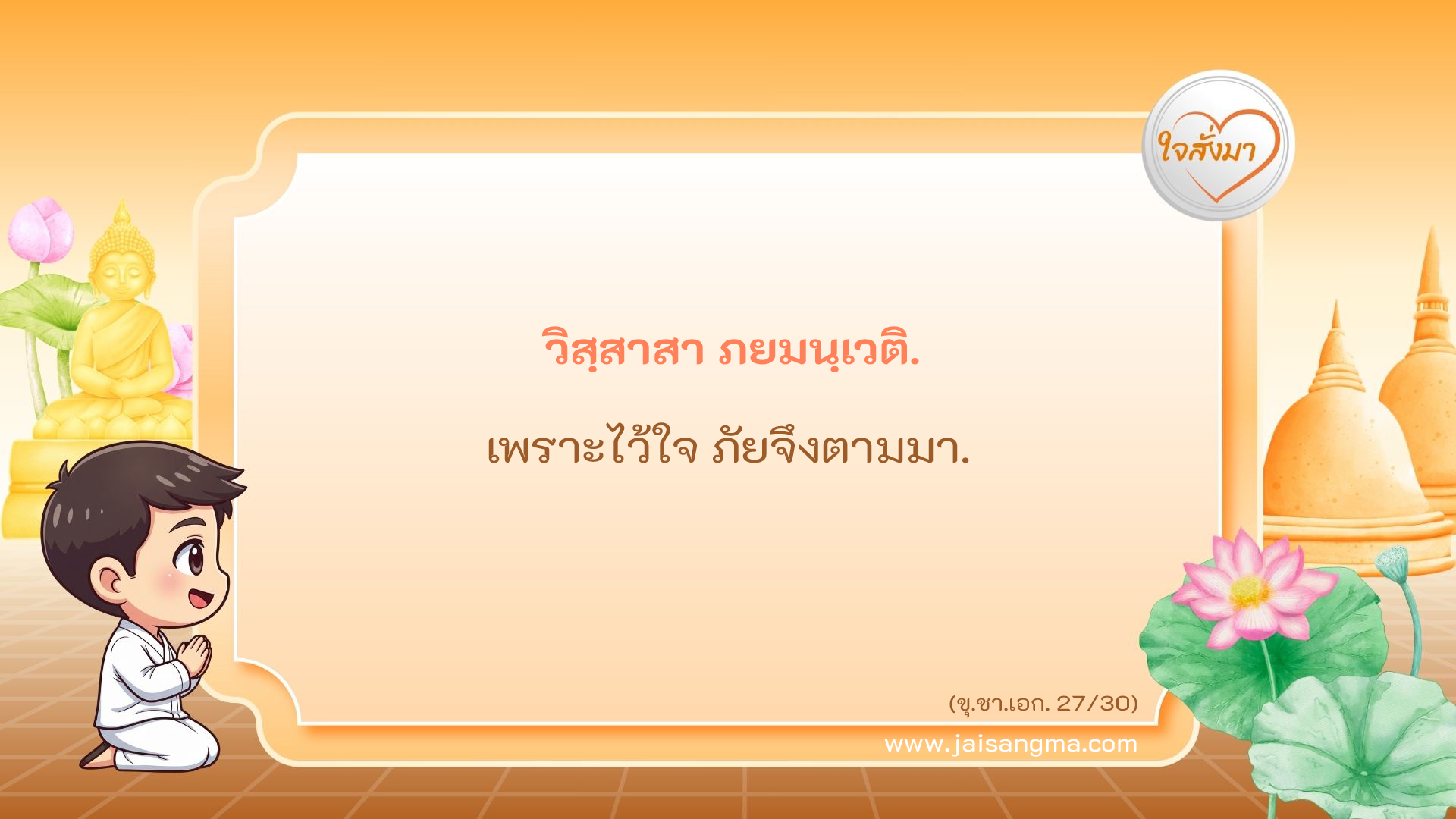 ใจสั่งมา

วิสฺสาสา ภยมนฺเวติ.

เพราะไว้ใจ ภัยจึงตามมา.

(ขุ.ชา.เอก. 27/30)

www.jaisangma.com